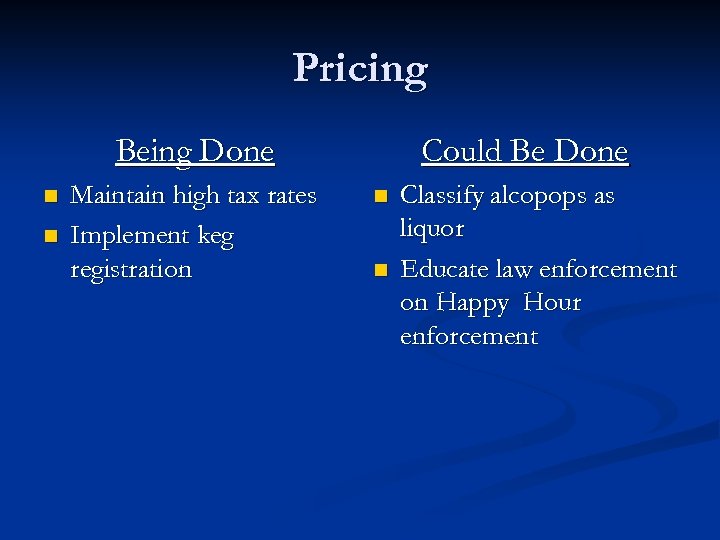 Pricing

Being Done

- Maintain high tax rates
- Implement keg registration

Could Be Done

- Classify alcopops as liquor
- Educate law enforcement on Happy  Hour enforcement